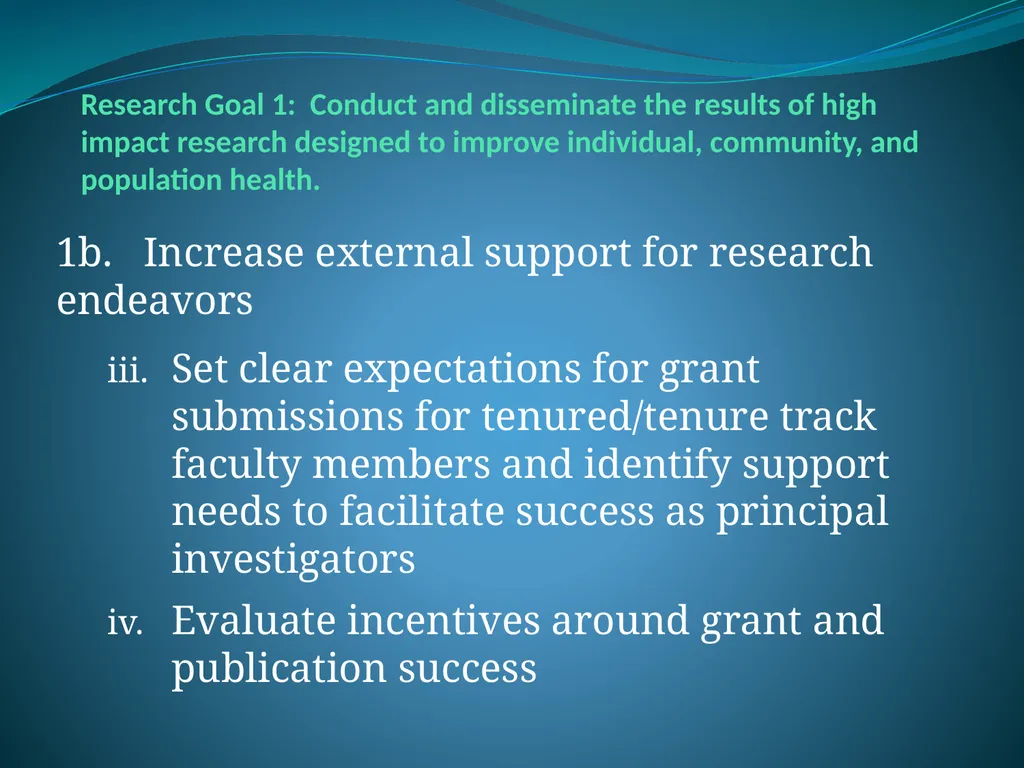 Research Goal 1: Conduct and disseminate the results of high impact research designed to improve individual, community, and population health.

1b. Increase external support for research endeavors

iii. Set clear expectations for grant submissions for tenured/tenure track faculty members and identify support needs to facilitate success as principal investigators

iv. Evaluate incentives around grant and publication success